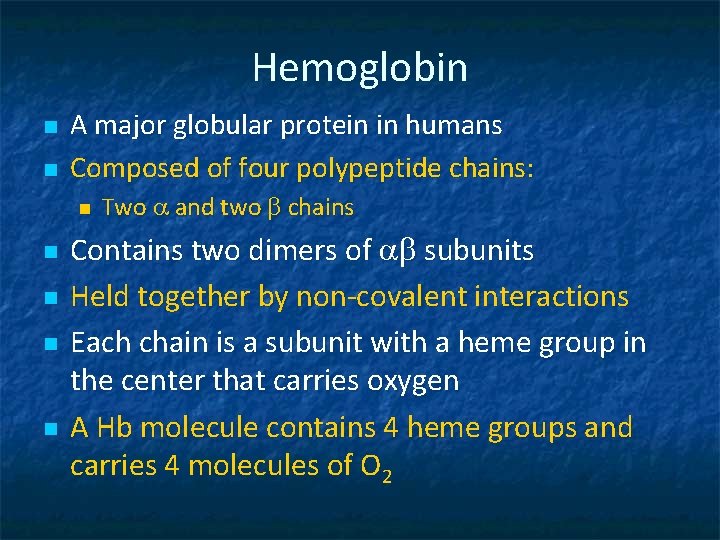 Hemoglobin

- A major globular protein in humans
- Composed of four polypeptide chains:
  - Two $\alpha$ and two $\beta$ chains
- Contains two dimers of $\alpha\beta$ subunits
- Held together by non-covalent interactions
- Each chain is a subunit with a heme group in the center that carries oxygen
- A Hb molecule contains 4 heme groups and carries 4 molecules of $O_2$